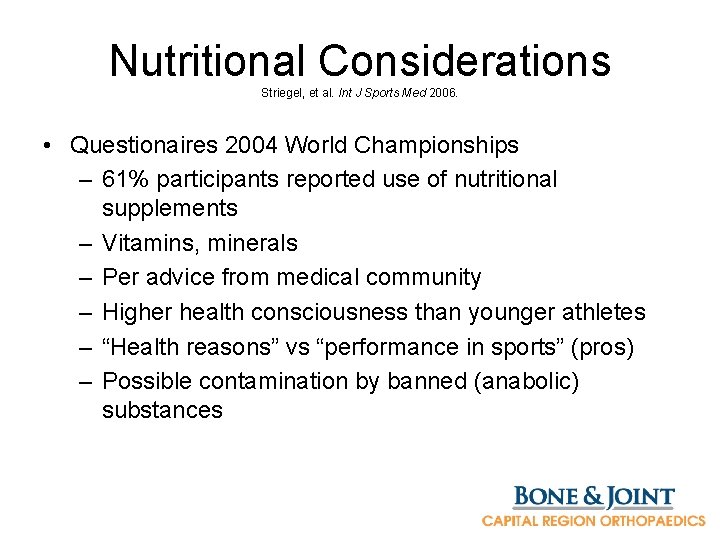 Nutritional Considerations

Striegel, et al. Int J Sports Med 2006.

• Questionaires 2004 World Championships
– 61% participants reported use of nutritional supplements
– Vitamins, minerals
– Per advice from medical community
– Higher health consciousness than younger athletes
– “Health reasons” vs “performance in sports” (pros)
– Possible contamination by banned (anabolic) substances

BONE & JOINT
CAPITAL REGION ORTHOPAEDICS